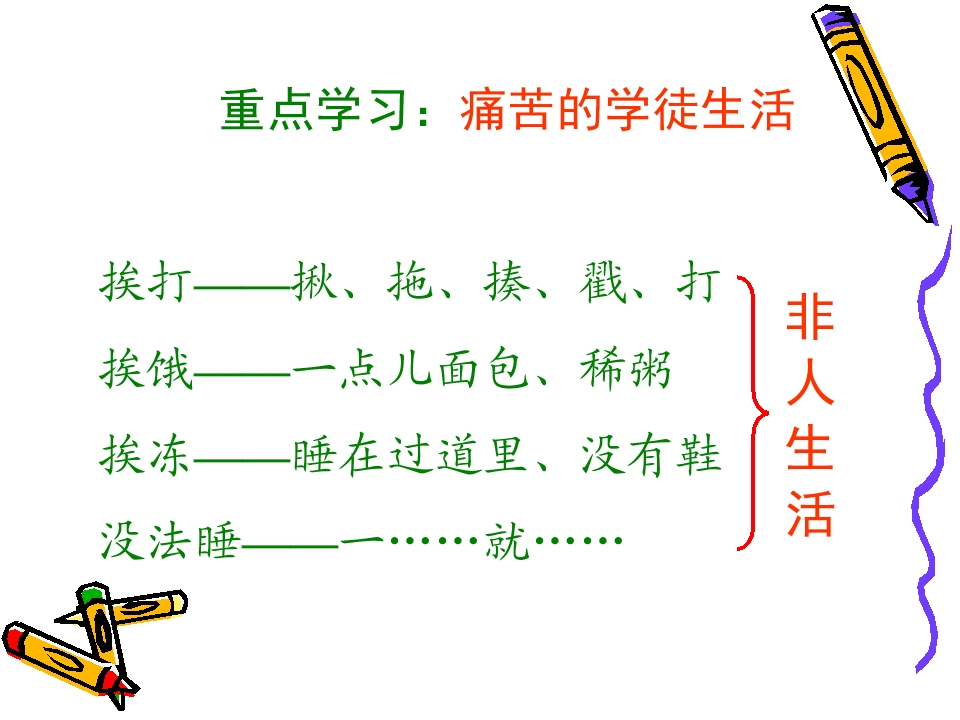 重点学习：痛苦的学徒生活

挨打——揪、拖、揍、戳、打

挨饿——一点儿面包、稀粥

挨冻——睡在过道里、没有鞋

没法睡——一……就……

非人生活